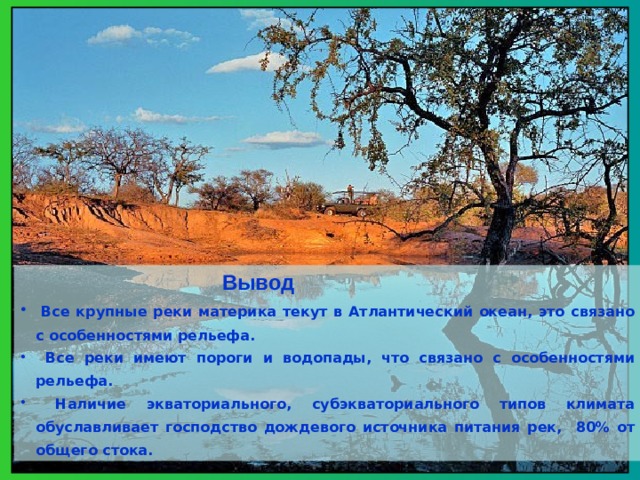 Вывод

• Все крупные реки материка текут в Атлантический океан, это связано с особенностями рельефа.

• Все реки имеют пороги и водопады, что связано с особенностями рельефа.

• Наличие экваториального, субэкваториального типов климата обуславливает господство дождевого источника питания рек, 80% от общего стока.